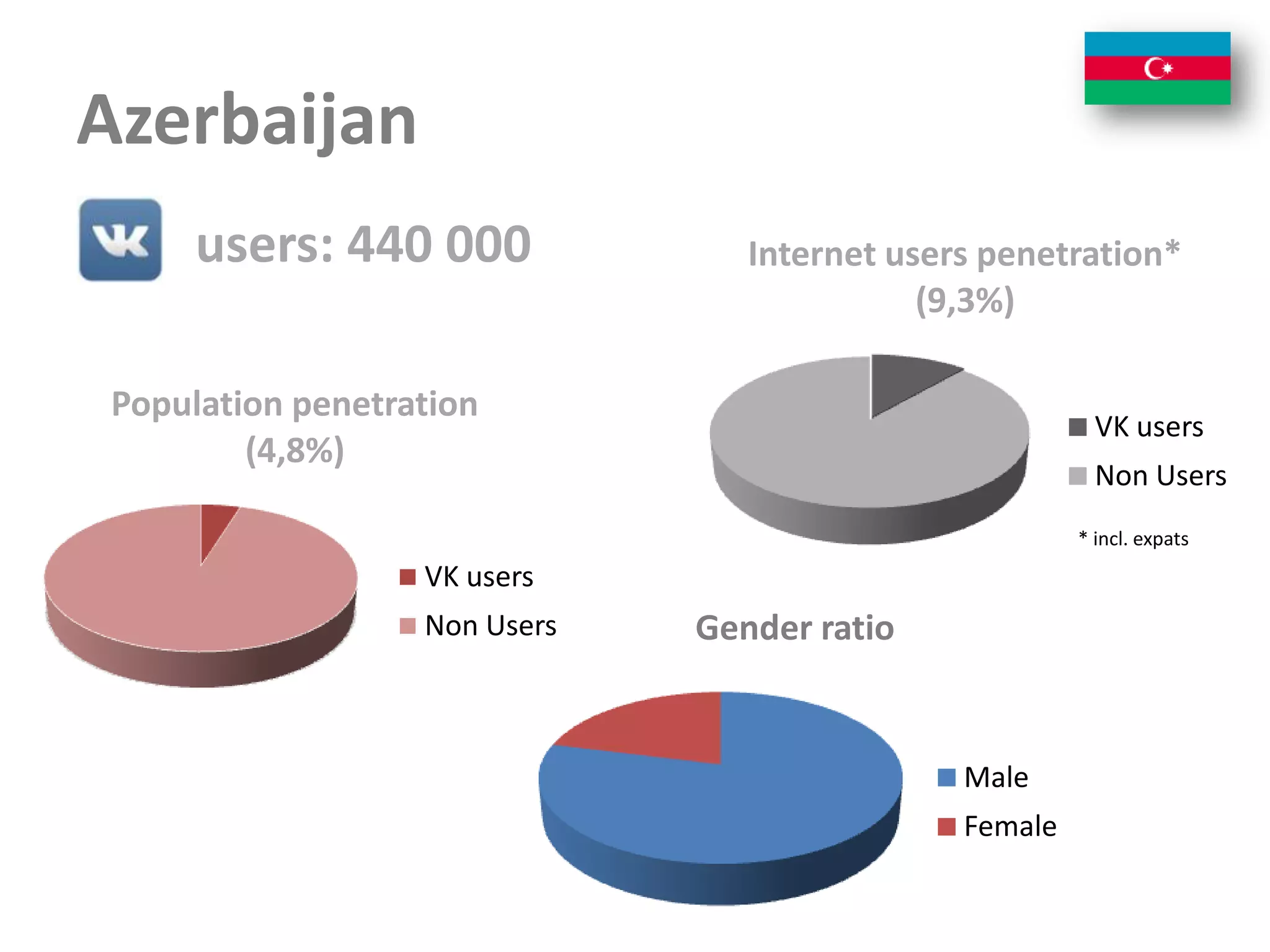 Azerbaijan

VK users: 440 000

Internet users penetration* (9,3%)

VK users
Non Users

* incl. expats

Population penetration (4,8%)

VK users
Non Users

Gender ratio

Male
Female